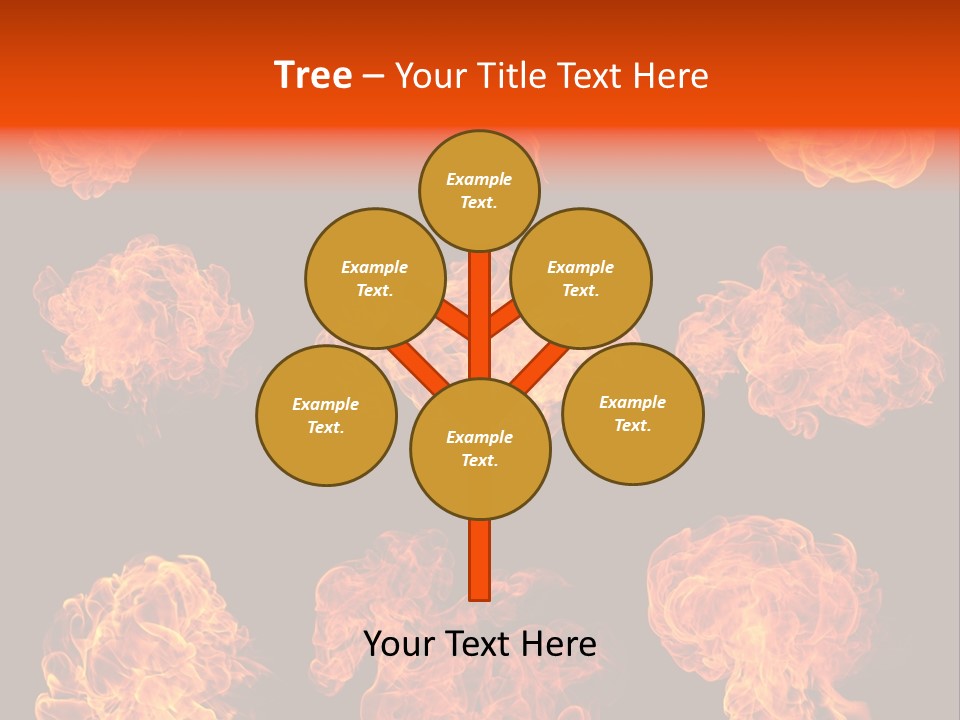 Tree – Your Title Text Here

Example Text.

Example Text.

Example Text.

Example Text.

Example Text.

Example Text.

Your Text Here